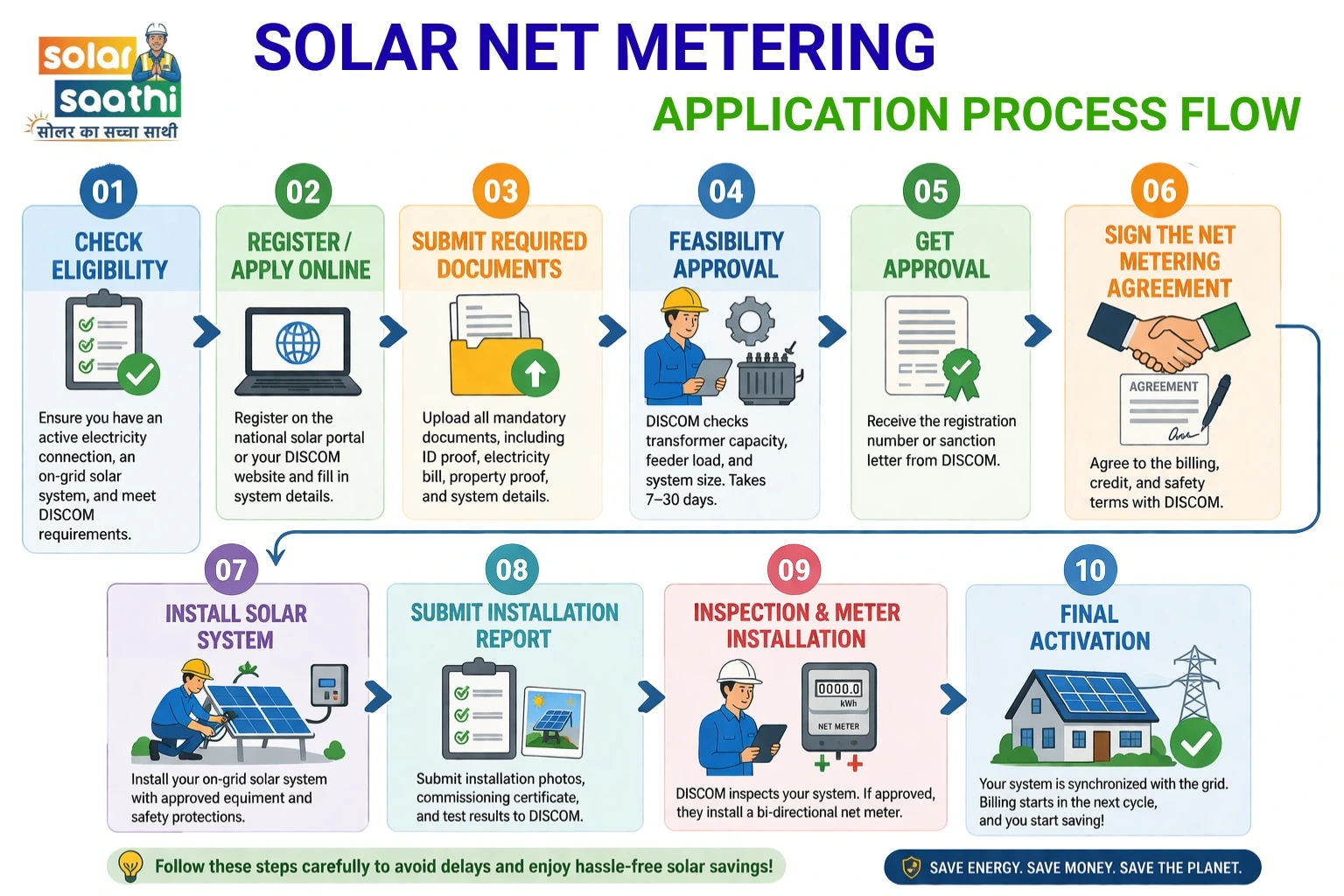 solar saathi
सोलर का सच्चा साथी

SOLAR NET METERING
APPLICATION PROCESS FLOW

01
CHECK ELIGIBILITY
Ensure you have an active electricity connection, an on-grid solar system, and meet DISCOM requirements.

02
REGISTER / APPLY ONLINE
Register on the national solar portal or your DISCOM website and fill in system details.

03
SUBMIT REQUIRED DOCUMENTS
Upload all mandatory documents, including ID proof, electricity bill, property proof, and system details.

04
FEASIBILITY APPROVAL
DISCOM checks transformer capacity, feeder load, and system size. Takes 7–30 days.

05
GET APPROVAL
Receive the registration number or sanction letter from DISCOM.

06
SIGN THE NET METERING AGREEMENT
AGREEMENT
Agree to the billing, credit, and safety terms with DISCOM.

07
INSTALL SOLAR SYSTEM
Install your on-grid solar system with approved equiment and safety protections.

08
SUBMIT INSTALLATION REPORT
Submit installation photos, commissioning certificate, and test results to DISCOM.

09
INSPECTION & METER INSTALLATION
0000.0
kWh
NET METER
DISCOM inspects your system. If approved, they install a bi-directional net meter.

10
FINAL ACTIVATION
Your system is synchronized with the grid. Billing starts in the next cycle, and you start saving!

Follow these steps carefully to avoid delays and enjoy hassle-free solar savings!

SAVE ENERGY. SAVE MONEY. SAVE THE PLANET.